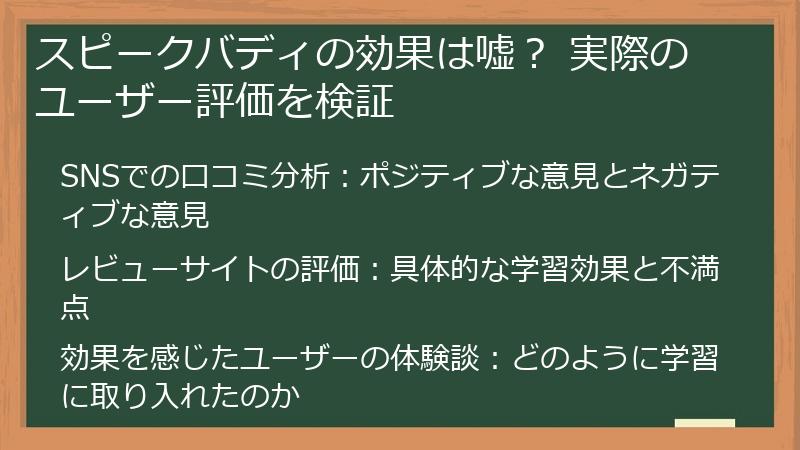 スピークバディの効果は嘘？ 実際のユーザー評価を検証

SNSでの口コミ分析：ポジティブな意見とネガティブな意見

レビューサイトの評価：具体的な学習効果と不満点

効果を感じたユーザーの体験談：どのように学習に取り入れたのか